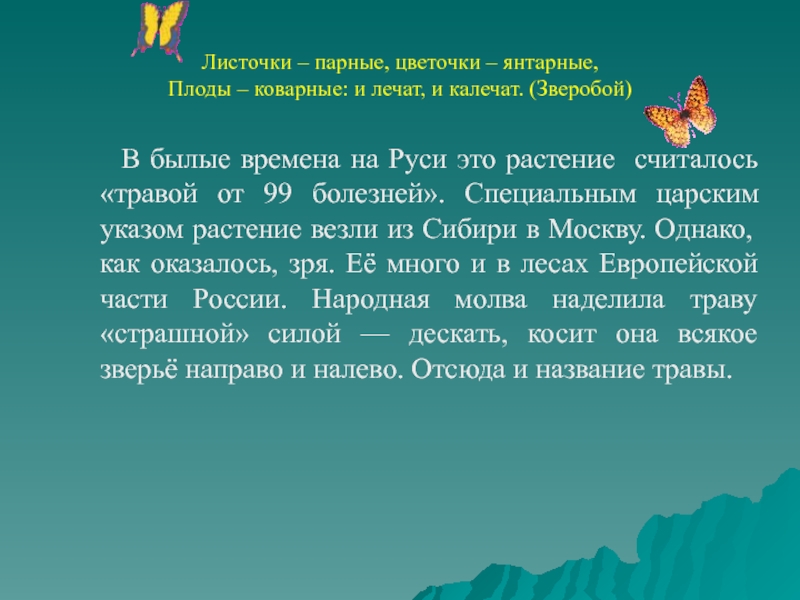 Листочки – парные, цветочки – янтарные,
Плоды – коварные: и лечат, и калечат. (Зверобой)

В былые времена на Руси это растение считалось «травой от 99 болезней». Специальным царским указом растение везли из Сибири в Москву. Однако, как оказалось, зря. Её много и в лесах Европейской части России. Народная молва наделила траву «страшной» силой — дескать, косит она всякое зверьё направо и налево. Отсюда и название травы.